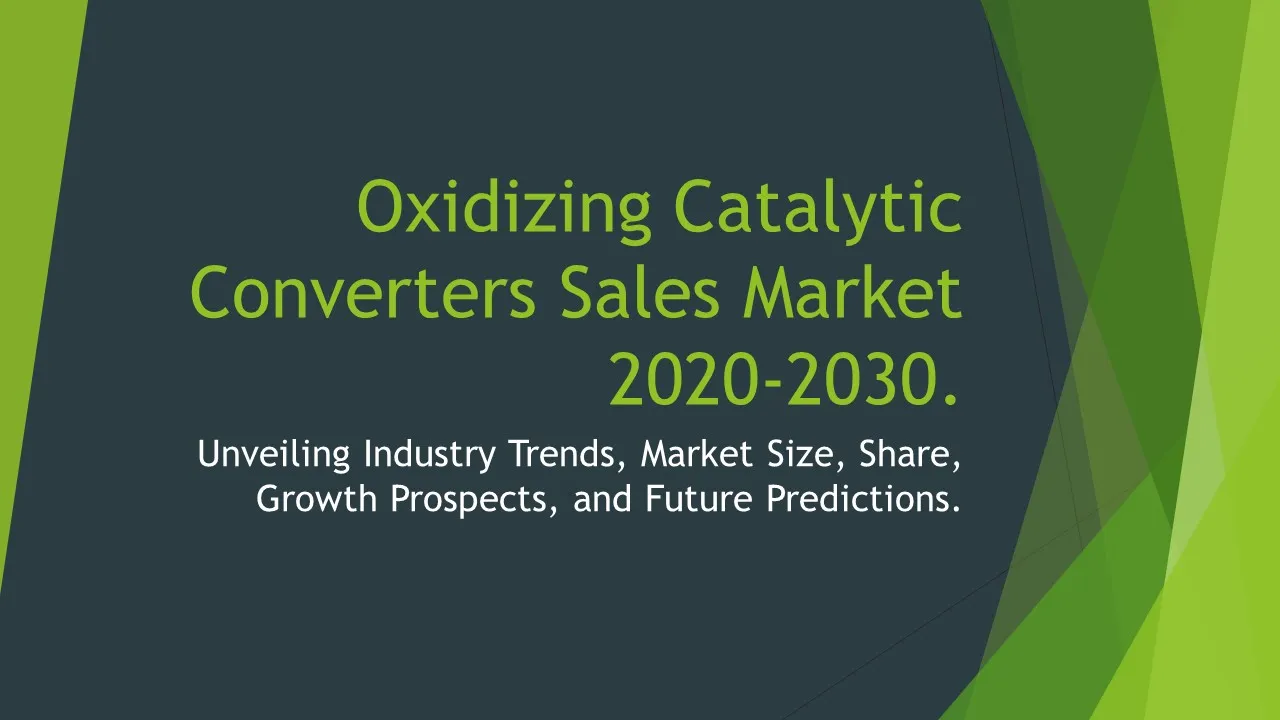 Oxidizing Catalytic Converters Sales Market 2020-2030.

Unveiling Industry Trends, Market Size, Share, Growth Prospects, and Future Predictions.